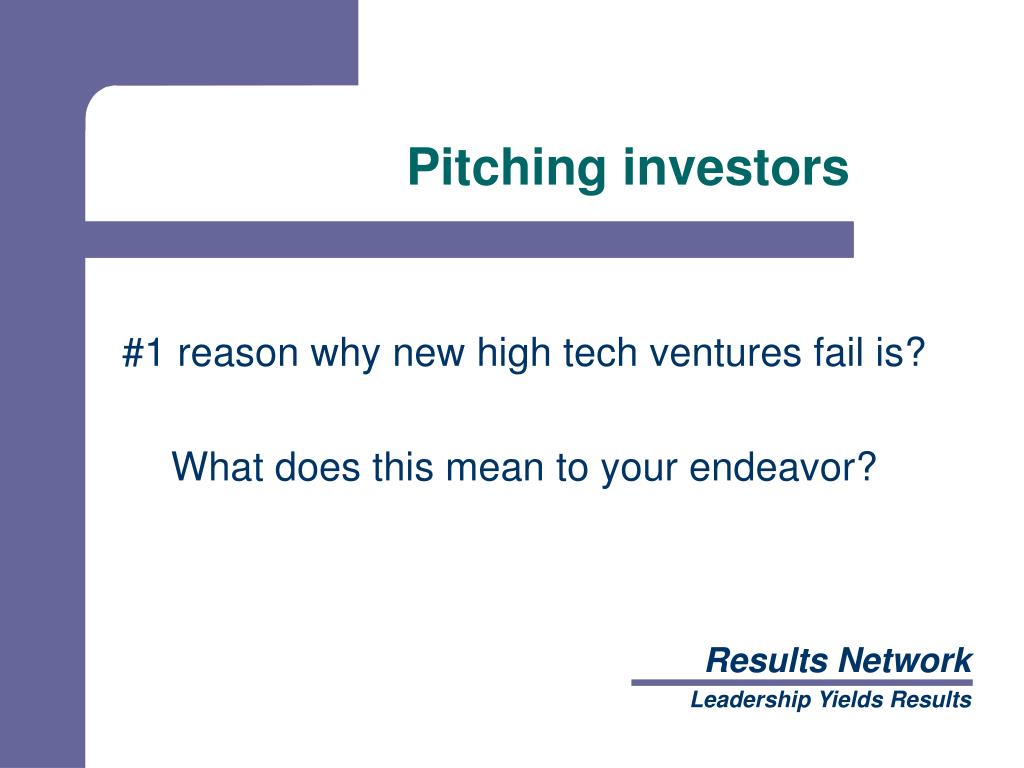 Pitching investors

#1 reason why new high tech ventures fail is?

What does this mean to your endeavor?

Results Network
Leadership Yields Results